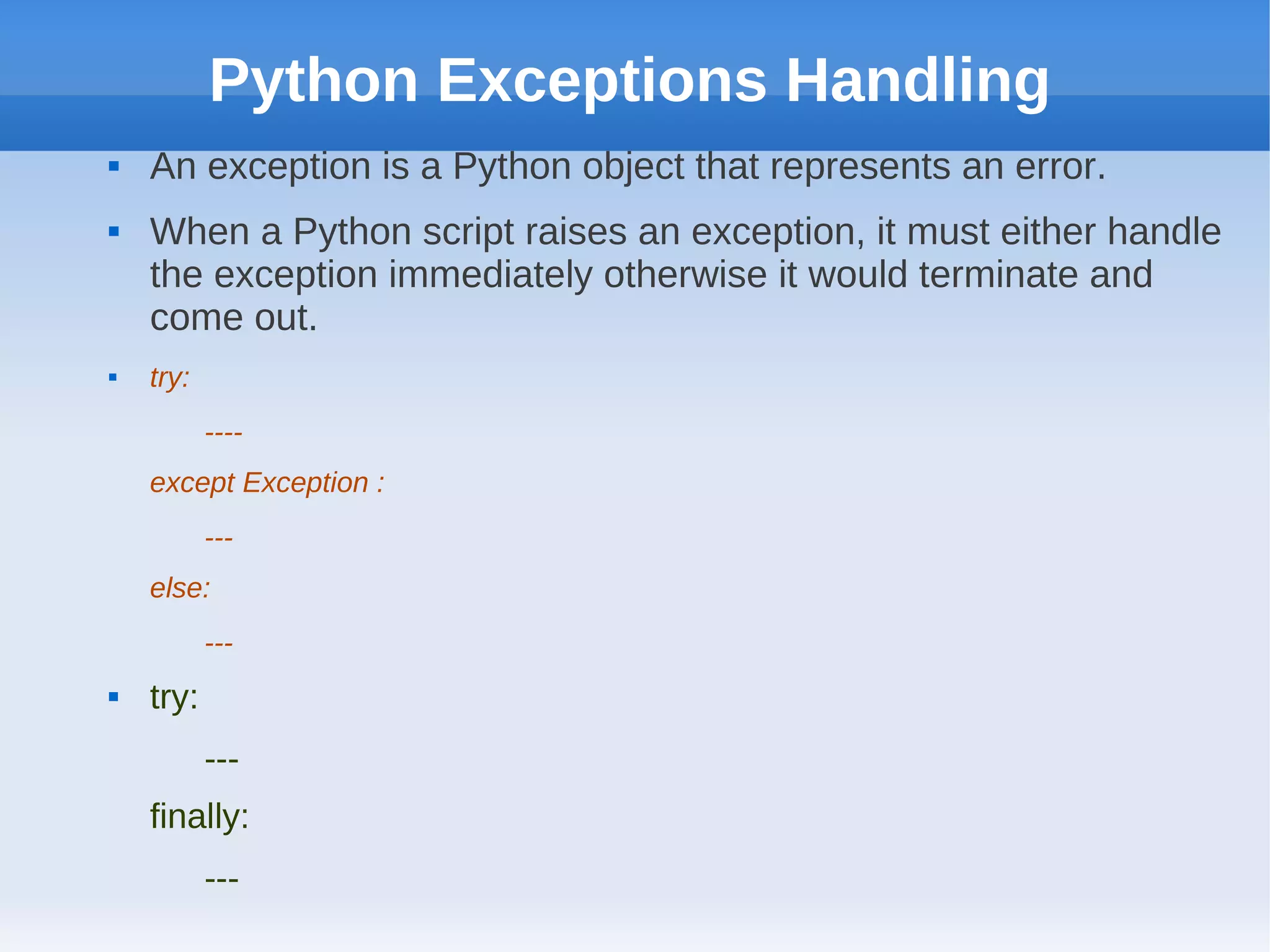 Python Exceptions Handling

▪ An exception is a Python object that represents an error.

▪ When a Python script raises an exception, it must either handle the exception immediately otherwise it would terminate and come out.

▪ try:

----

except Exception :

---

else:

---

▪ try:

---

finally:

---